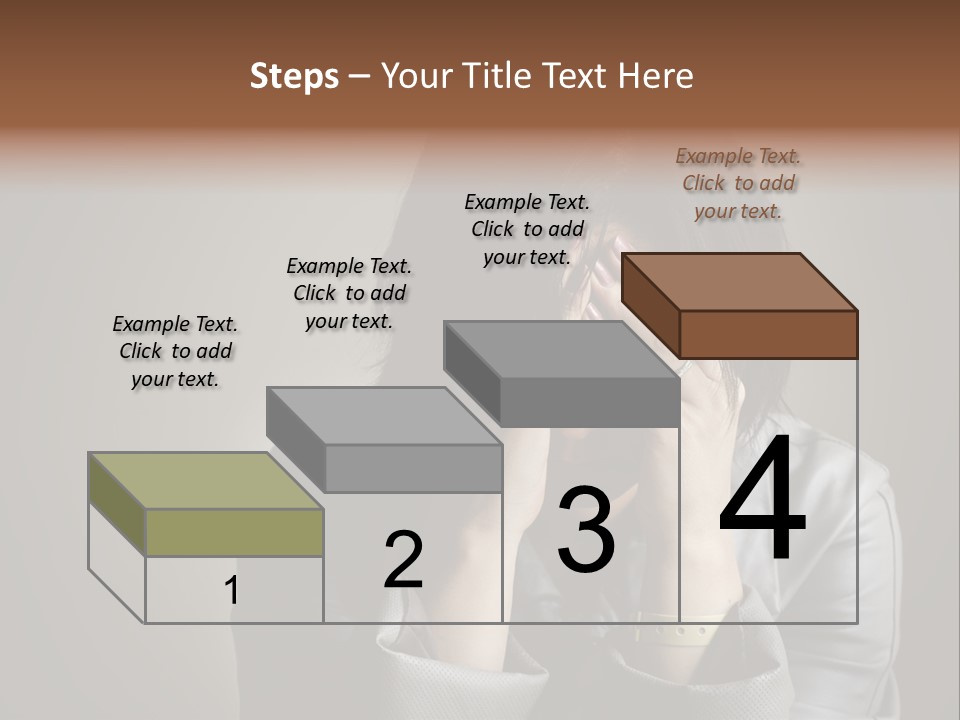 Steps – Your Title Text Here

Example Text. Click to add your text.

Example Text. Click to add your text.

Example Text. Click to add your text.

Example Text. Click to add your text.

1

2

3

4